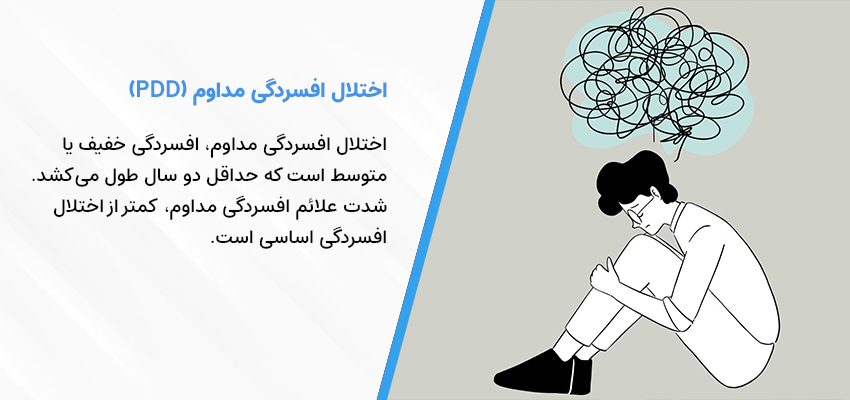 اختلال افسردگی مداوم (PDD)

اختلال افسردگی مداوم، افسردگی خفیف یا متوسط است که حداقل دو سال طول می‌کشد. شدت علائم افسردگی مداوم، کمتر از اختلال افسردگی اساسی است.